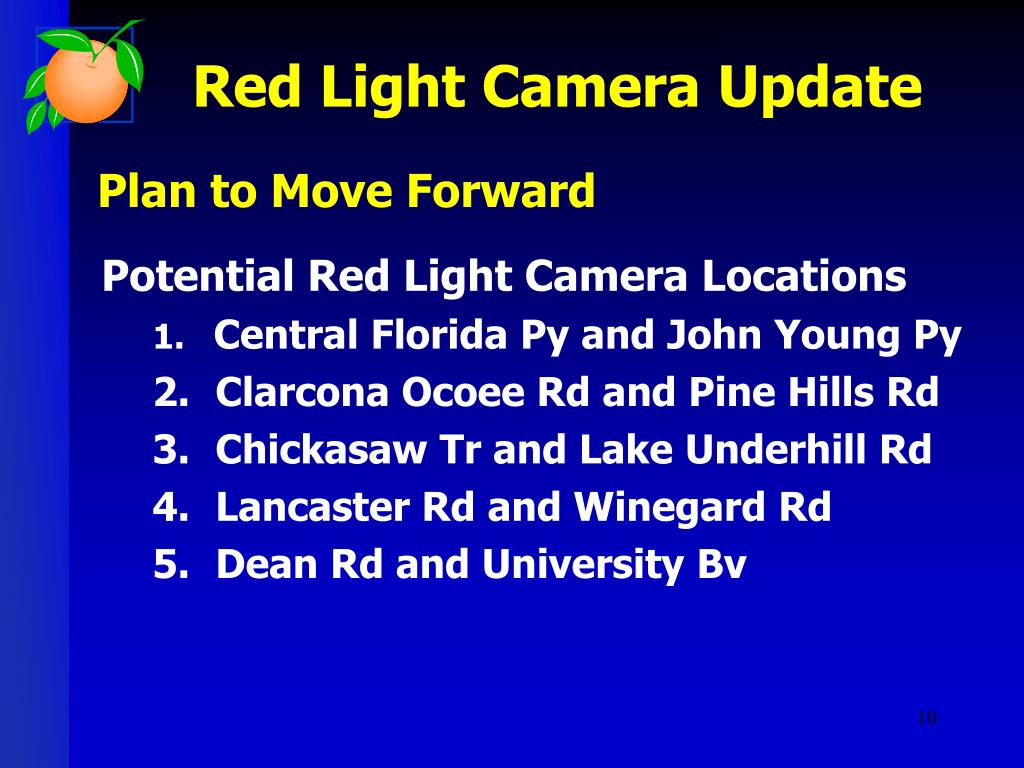 Red Light Camera Update

Plan to Move Forward

Potential Red Light Camera Locations

1. Central Florida Py and John Young Py
2. Clarcona Ocoee Rd and Pine Hills Rd
3. Chickasaw Tr and Lake Underhill Rd
4. Lancaster Rd and Winegard Rd
5. Dean Rd and University Bv

10